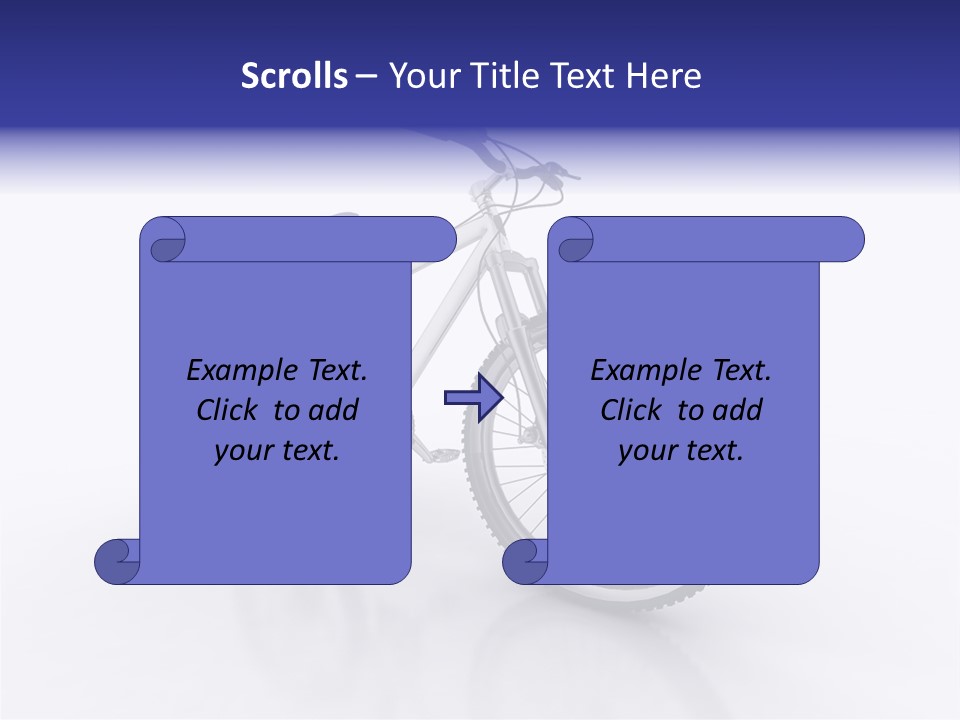 Scrolls – Your Title Text Here

Example Text. Click to add your text.

Example Text. Click to add your text.